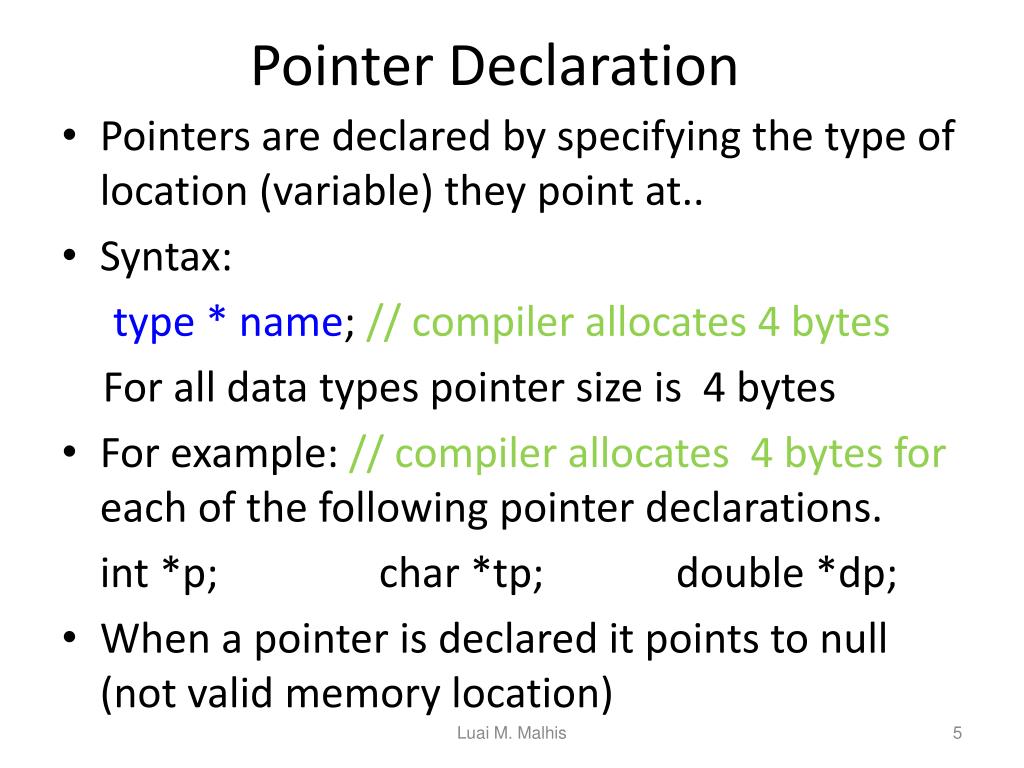 Pointer Declaration

• Pointers are declared by specifying the type of location (variable) they point at..

• Syntax:

type * name; // compiler allocates 4 bytes

For all data types pointer size is 4 bytes

• For example: // compiler allocates 4 bytes for each of the following pointer declarations.

int *p; char *tp; double *dp;

• When a pointer is declared it points to null (not valid memory location)

Luai M. Malhis

5